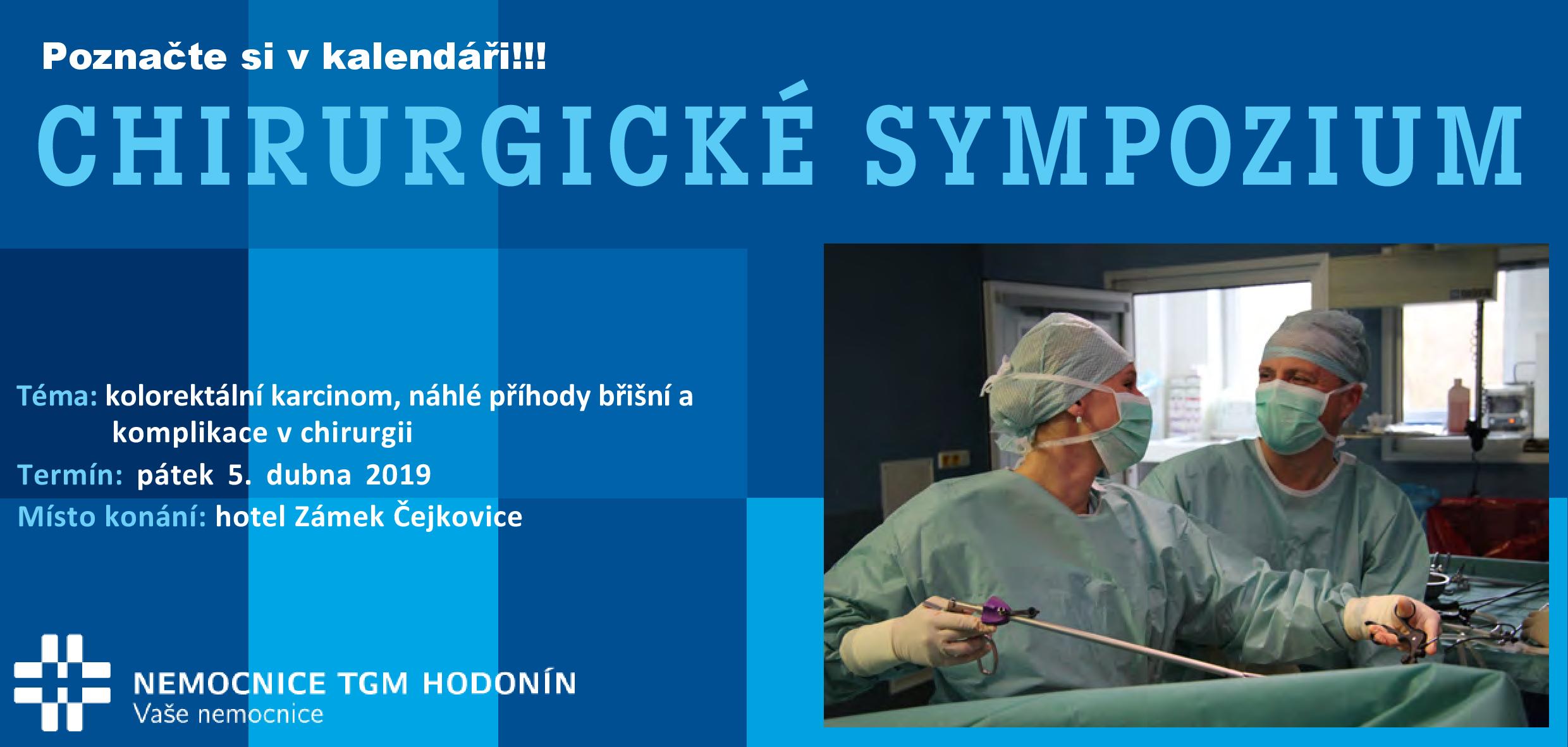 Poznačte si v kalendáři!!!

CHIRURGICKÉ SYMPOZIUM

Téma: kolorektální karcinom, náhlé příhody břišní a komplikace v chirurgii

Termín: pátek 5. dubna 2019

Místo konání: hotel Zámek Čejkovice

NEMOCNICE TGM HODONÍN
Vaše nemocnice